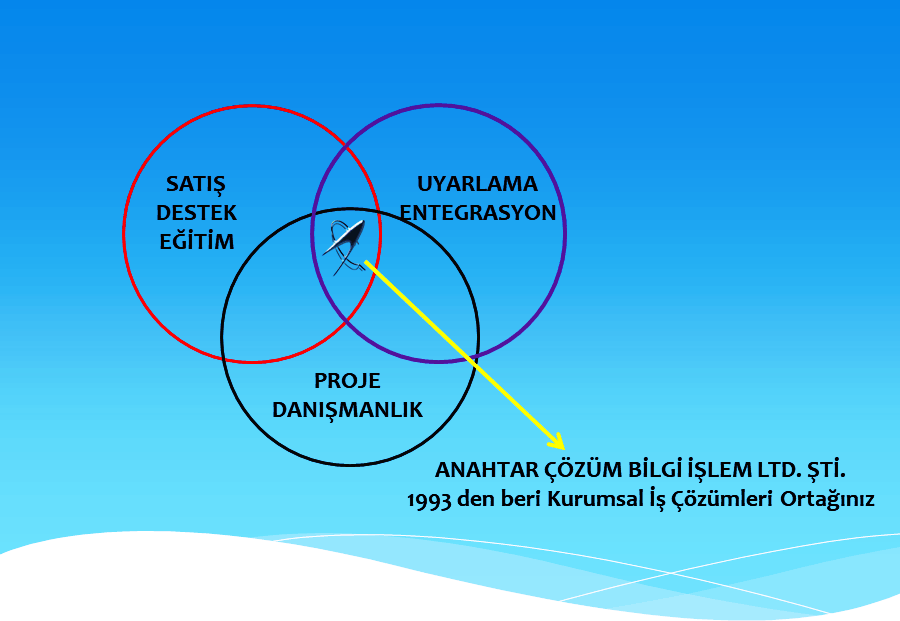 SATIŞ
DESTEK
EĞİTİM

UYARLAMA
ENTEGRASYON

PROJE
DANIŞMANLIK

ANAHTAR ÇÖZÜM BİLGİ İŞLEM LTD. ŞTİ.
1993 den beri Kurumsal İş Çözümleri Ortağınız